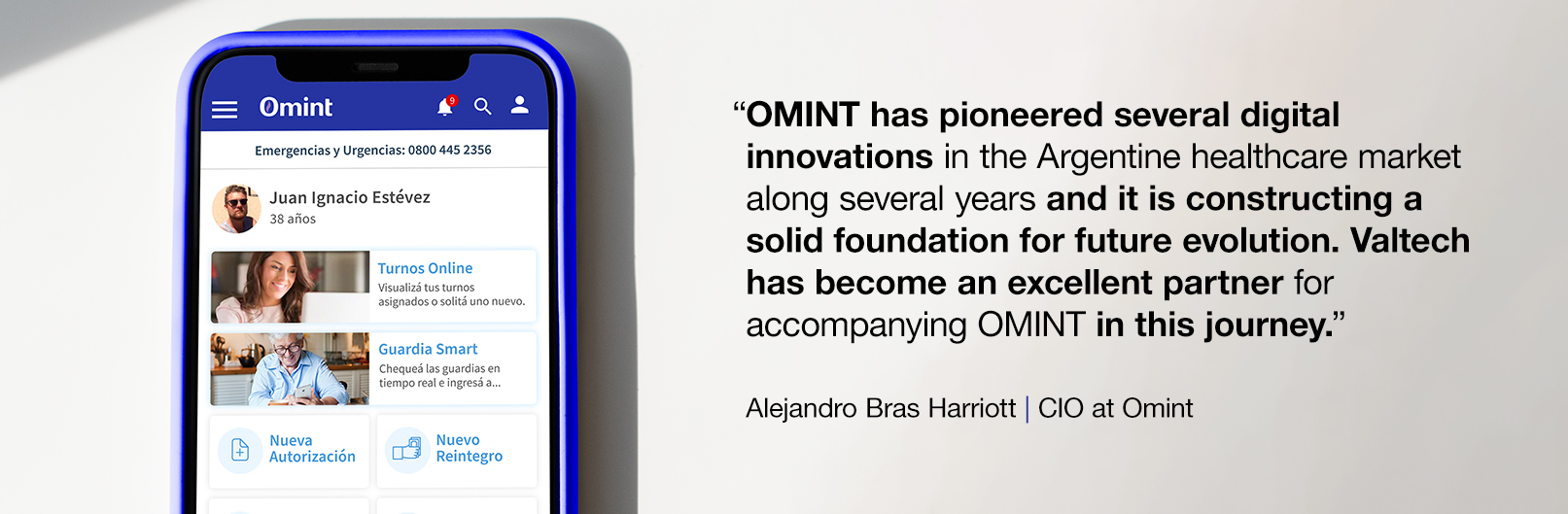 Omint

9

Emergencias y Urgencias: 0800 445 2356

Juan Ignacio Estévez
38 años

Turnos Online
Visualizá tus turnos asignados o solitá uno nuevo.

Guardia Smart
Chequeá las guardias en tiempo real e ingresá a...

Nueva Autorización

Nuevo Reintegro

“OMINT has pioneered several digital innovations in the Argentine healthcare market along several years and it is constructing a solid foundation for future evolution. Valtech has become an excellent partner for accompanying OMINT in this journey.”

Alejandro Bras Harriott | CIO at Omint